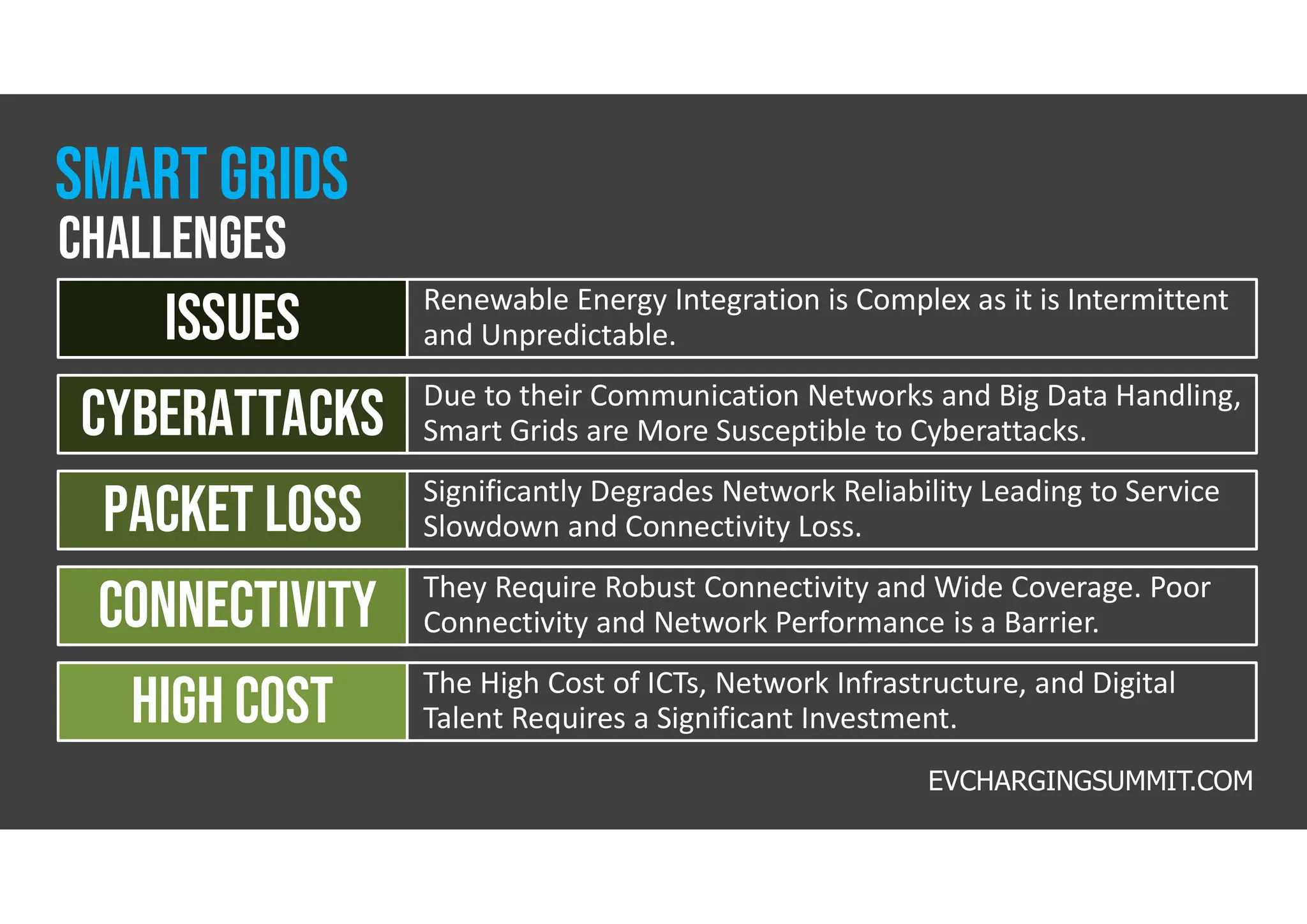 SMART GRIDS
CHALLENGES

| ISSUES | Renewable Energy Integration is Complex as it is Intermittent and Unpredictable. |
|---|---|
| CYBERATTACKS | Due to their Communication Networks and Big Data Handling, Smart Grids are More Susceptible to Cyberattacks. |
| PACKET LOSS | Significantly Degrades Network Reliability Leading to Service Slowdown and Connectivity Loss. |
| CONNECTIVITY | They Require Robust Connectivity and Wide Coverage. Poor Connectivity and Network Performance is a Barrier. |
| HIGH COST | The High Cost of ICTs, Network Infrastructure, and Digital Talent Requires a Significant Investment. |

EVCHARGINGSUMMIT.COM